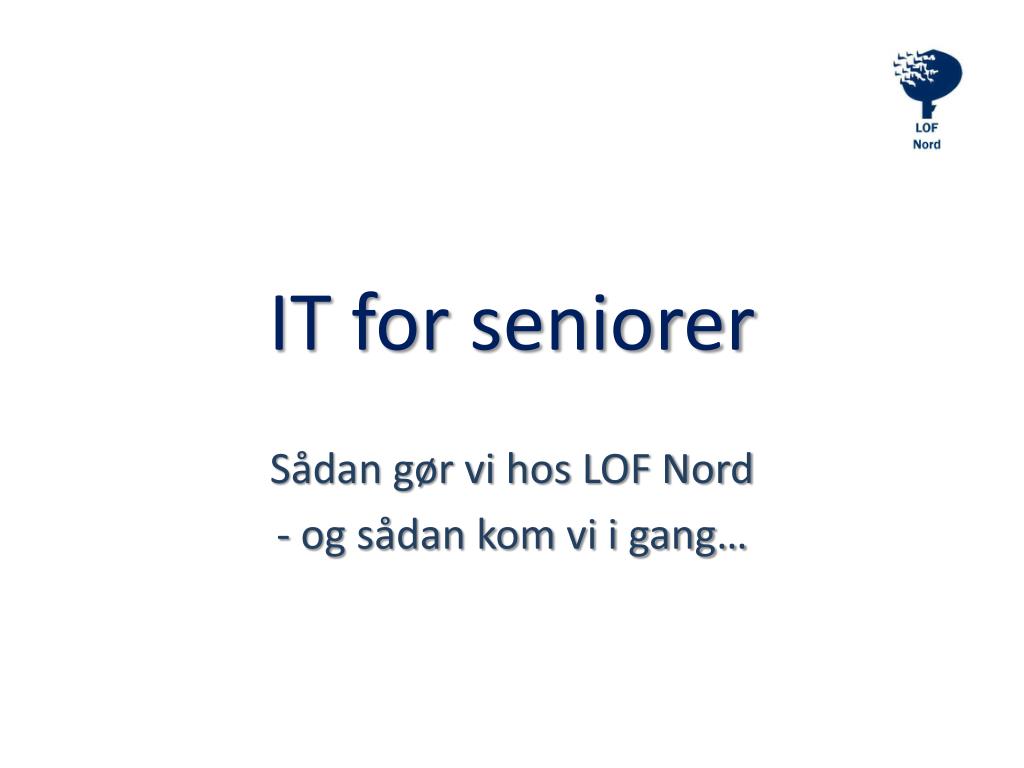 LOF
Nord

IT for seniorer

Sådan gør vi hos LOF Nord
- og sådan kom vi i gang…